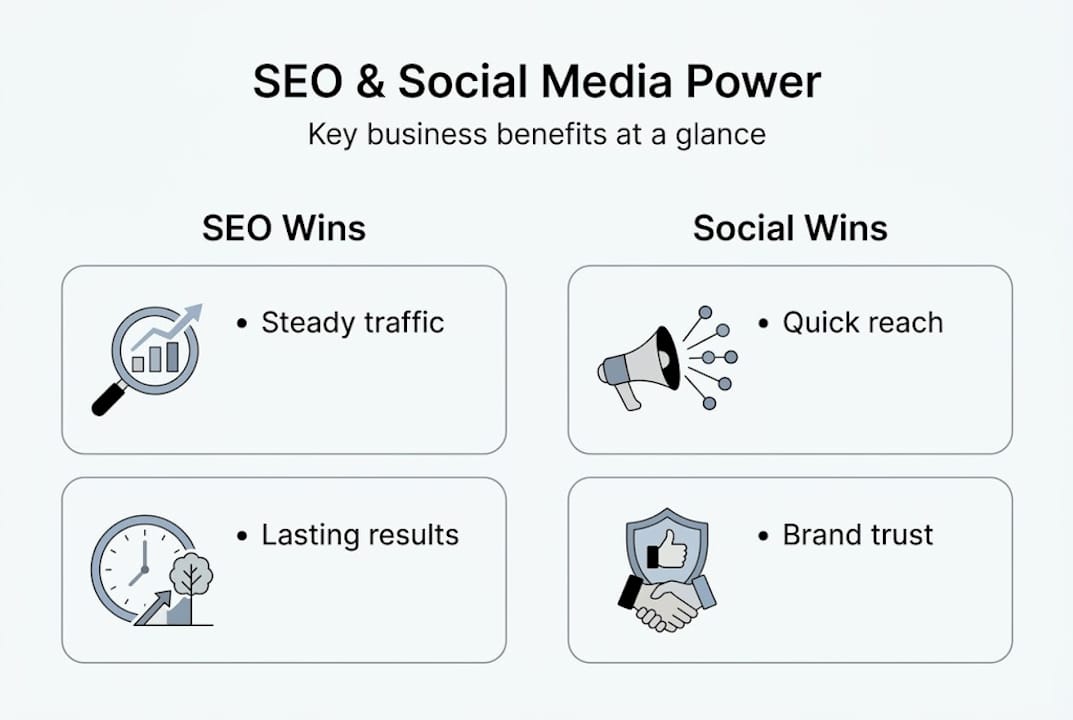 SEO & Social Media Power

Key business benefits at a glance

SEO Wins

• Steady traffic

• Lasting results

Social Wins

• Quick reach

• Brand trust